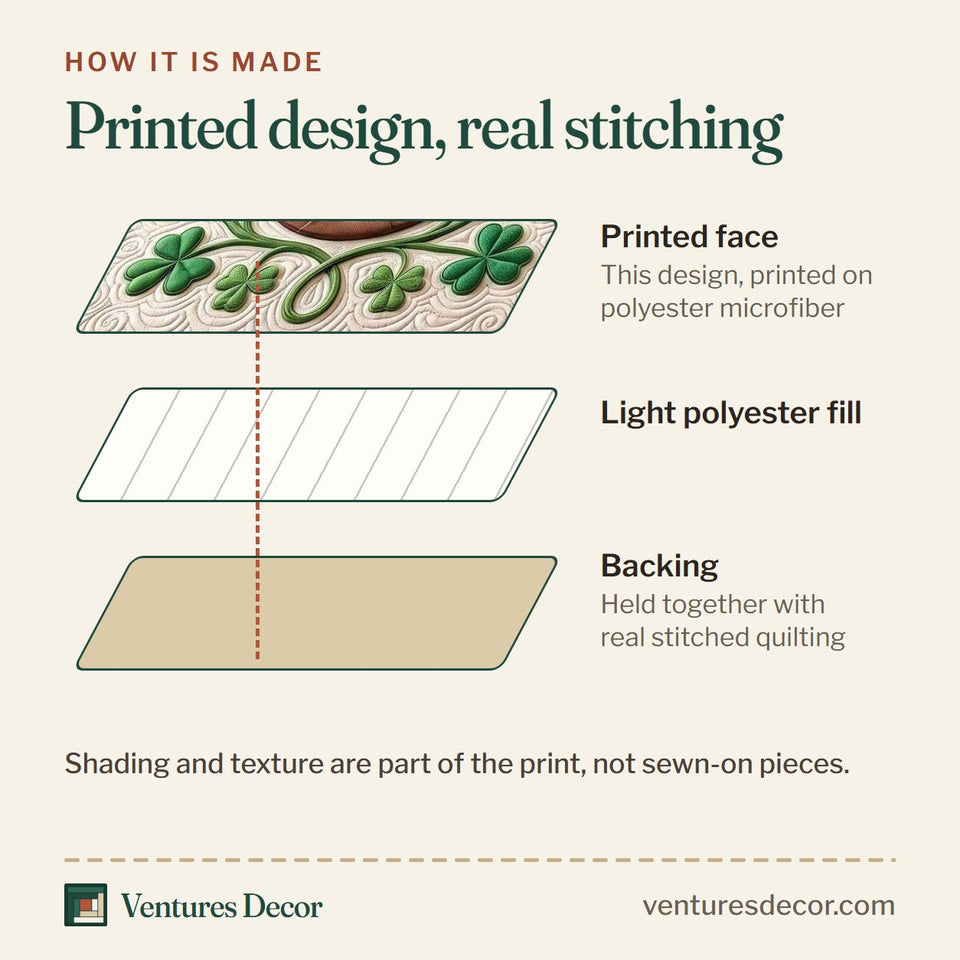 HOW IT IS MADE

Printed design, real stitching

Printed face
This design, printed on polyester microfiber

Light polyester fill

Backing
Held together with real stitched quilting

Shading and texture are part of the print, not sewn-on pieces.

Ventures Decor

venturesdecor.com